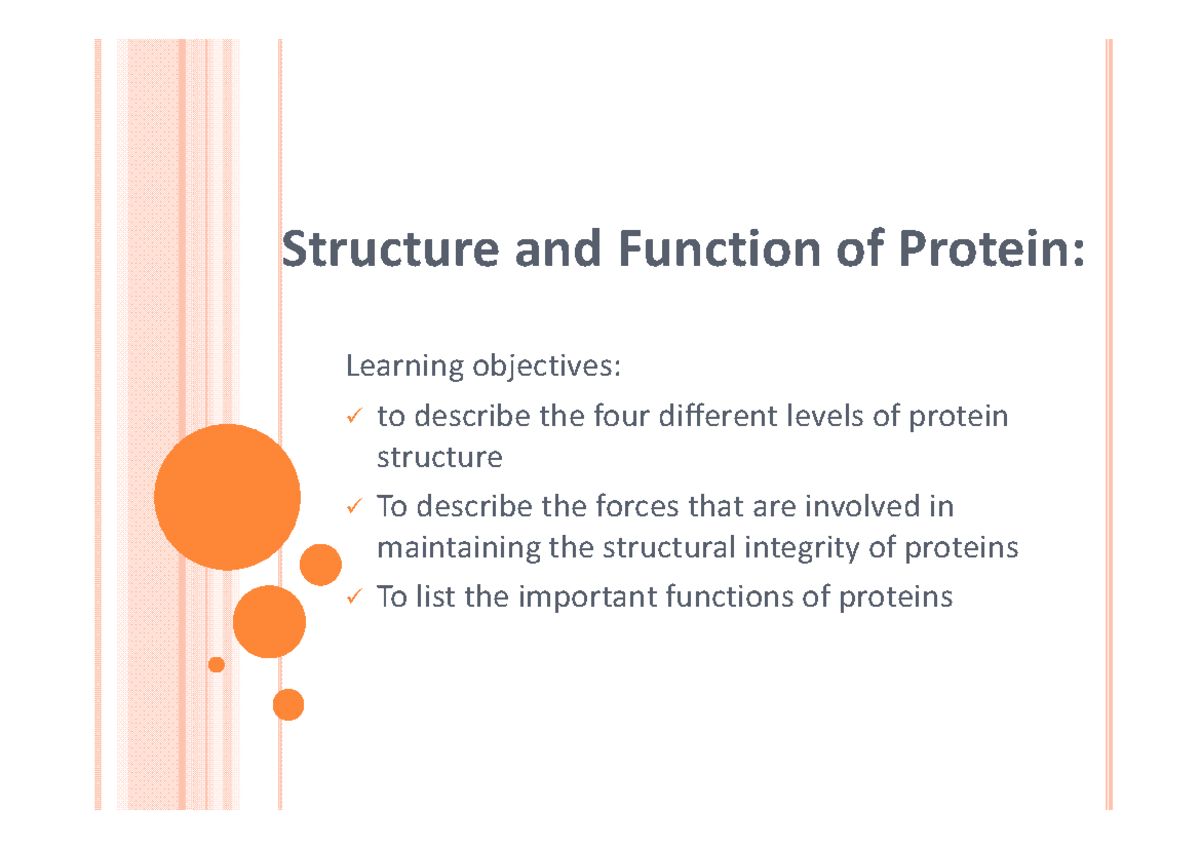 Structure and Function of Protein:

Learning objectives:

✓ to describe the four different levels of protein structure

✓ To describe the forces that are involved in maintaining the structural integrity of proteins

✓ To list the important functions of proteins